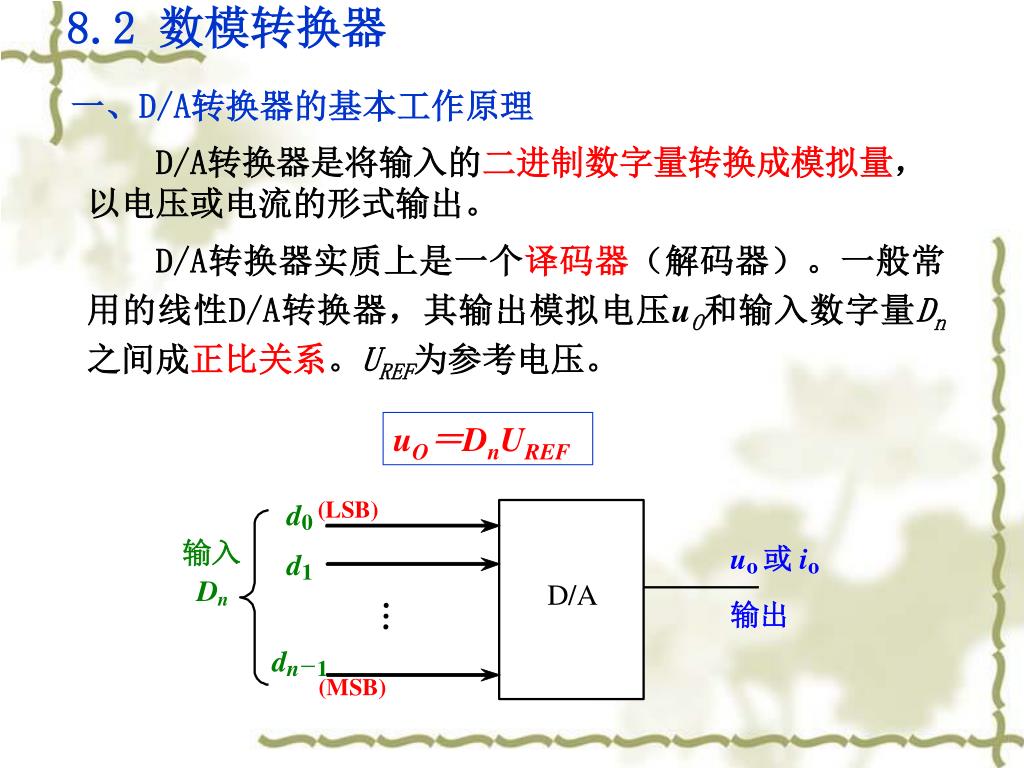 8.2 数模转换器

一、D/A转换器的基本工作原理

D/A转换器是将输入的二进制数字量转换成模拟量，以电压或电流的形式输出。

D/A转换器实质上是一个译码器（解码器）。一般常用的线性D/A转换器，其输出模拟电压$u_O$和输入数字量$D_n$之间成正比关系。$U_{REF}$为参考电压。

$u_O = D_n U_{REF}$

输入
$D_n$

$d_0$ (LSB)
$d_1$
⋮
$d_{n-1}$
(MSB)

D/A

$u_o$ 或 $i_o$
输出